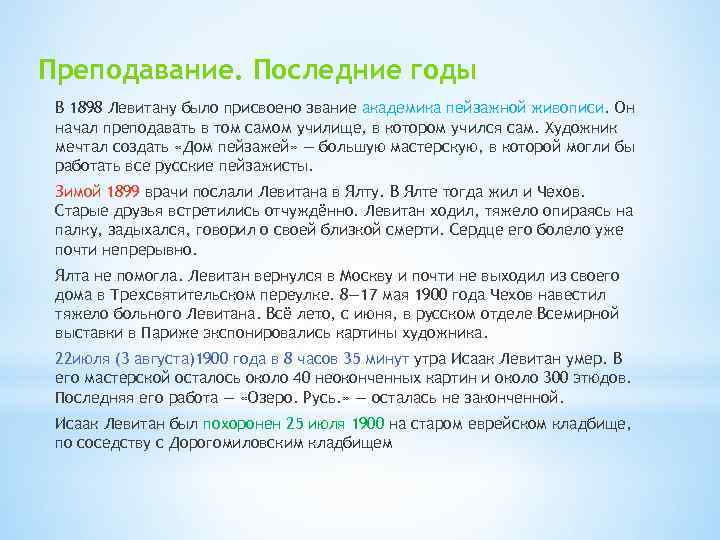 Преподавание. Последние годы

В 1898 Левитану было присвоено звание академика пейзажной живописи. Он начал преподавать в том самом училище, в котором учился сам. Художник мечтал создать «Дом пейзажей» — большую мастерскую, в которой могли бы работать все русские пейзажисты.

Зимой 1899 врачи послали Левитана в Ялту. В Ялте тогда жил и Чехов. Старые друзья встретились отчуждённо. Левитан ходил, тяжело опираясь на палку, задыхался, говорил о своей близкой смерти. Сердце его болело уже почти непрерывно.

Ялта не помогла. Левитан вернулся в Москву и почти не выходил из своего дома в Трехсвятительском переулке. 8—17 мая 1900 года Чехов навестил тяжело больного Левитана. Всё лето, с июня, в русском отделе Всемирной выставки в Париже экспонировались картины художника.

22июля (3 августа)1900 года в 8 часов 35 минут утра Исаак Левитан умер. В его мастерской осталось около 40 неоконченных картин и около 300 этюдов. Последняя его работа — «Озеро. Русь.» — осталась не законченной.

Исаак Левитан был похоронен 25 июля 1900 на старом еврейском кладбище, по соседству с Дорогомиловским кладбищем